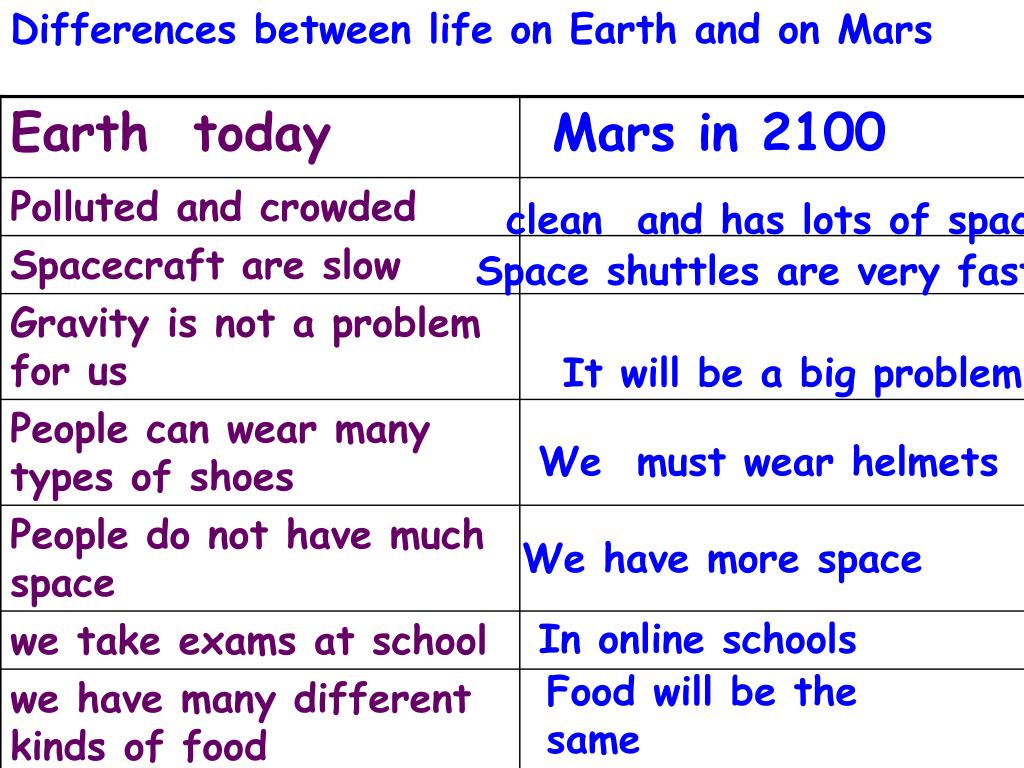 Differences between life on Earth and on Mars

| Earth today | Mars in 2100 |
|---|---|
| Polluted and crowded | clean and has lots of spac |
| Spacecraft are slow | Space shuttles are very fas |
| Gravity is not a problem for us | It will be a big problem |
| People can wear many types of shoes | We must wear helmets |
| People do not have much space | We have more space |
| we take exams at school | In online schools |
| we have many different kinds of food | Food will be the same |